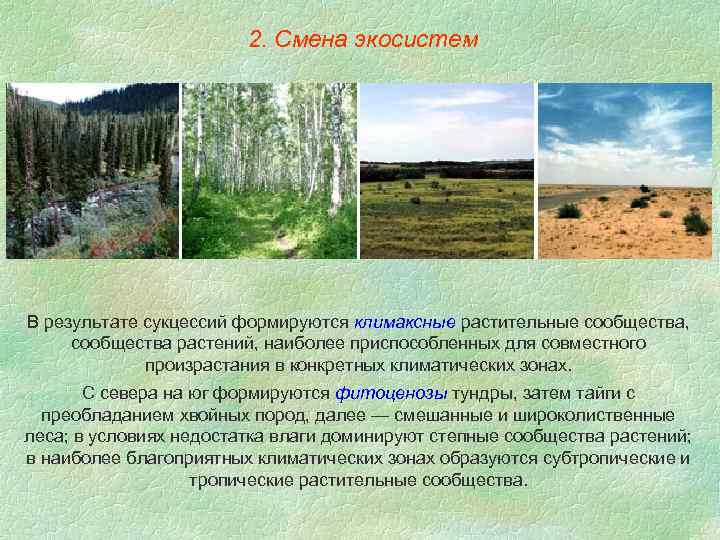 2. Смена экосистем

В результате сукцессий формируются климаксные растительные сообщества, сообщества растений, наиболее приспособленных для совместного произрастания в конкретных климатических зонах.

С севера на юг формируются фитоценозы тундры, затем тайги с преобладанием хвойных пород, далее — смешанные и широколиственные леса; в условиях недостатка влаги доминируют степные сообщества растений; в наиболее благоприятных климатических зонах образуются субтропические и тропические растительные сообщества.